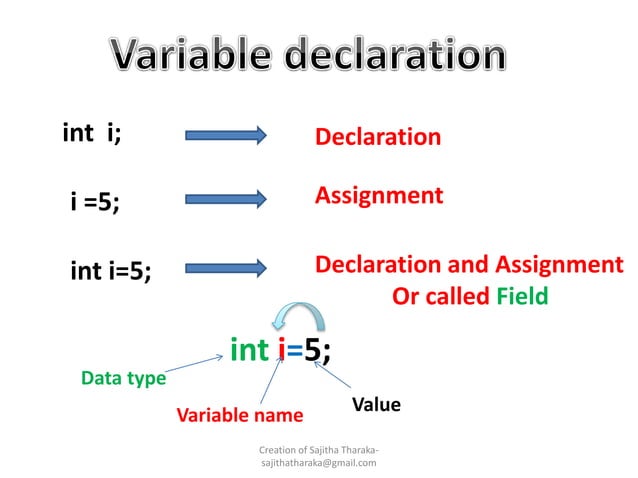 Variable declaration

int i; Declaration

i =5; Assignment

int i=5; Declaration and Assignment Or called Field

int i=5;

Data type

Variable name

Value

Creation of Sajitha Tharaka- sajithatharaka@gmail.com